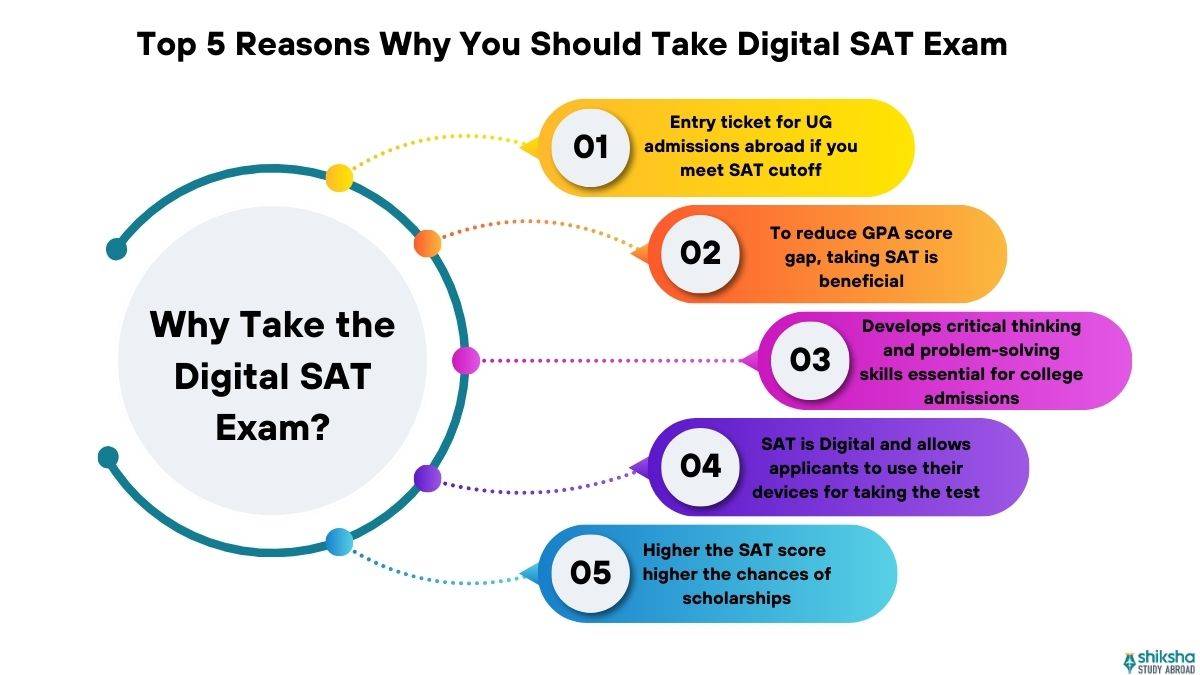 Top 5 Reasons Why You Should Take Digital SAT Exam

Why Take the Digital SAT Exam?

01
Entry ticket for UG admissions abroad if you meet SAT cutoff

02
To reduce GPA score gap, taking SAT is beneficial

03
Develops critical thinking and problem-solving skills essential for college admissions

04
SAT is Digital and allows applicants to use their devices for taking the test

05
Higher the SAT score higher the chances of scholarships

shiksha
STUDY ABROAD